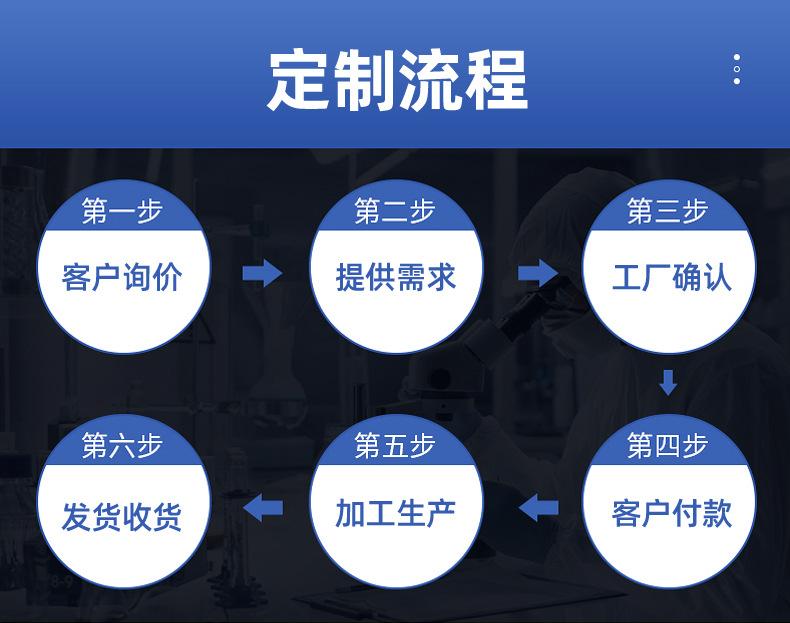 定制流程

第一步
客户询价

第二步
提供需求

第三步
工厂确认

第四步
客户付款

第五步
加工生产

第六步
发货收货